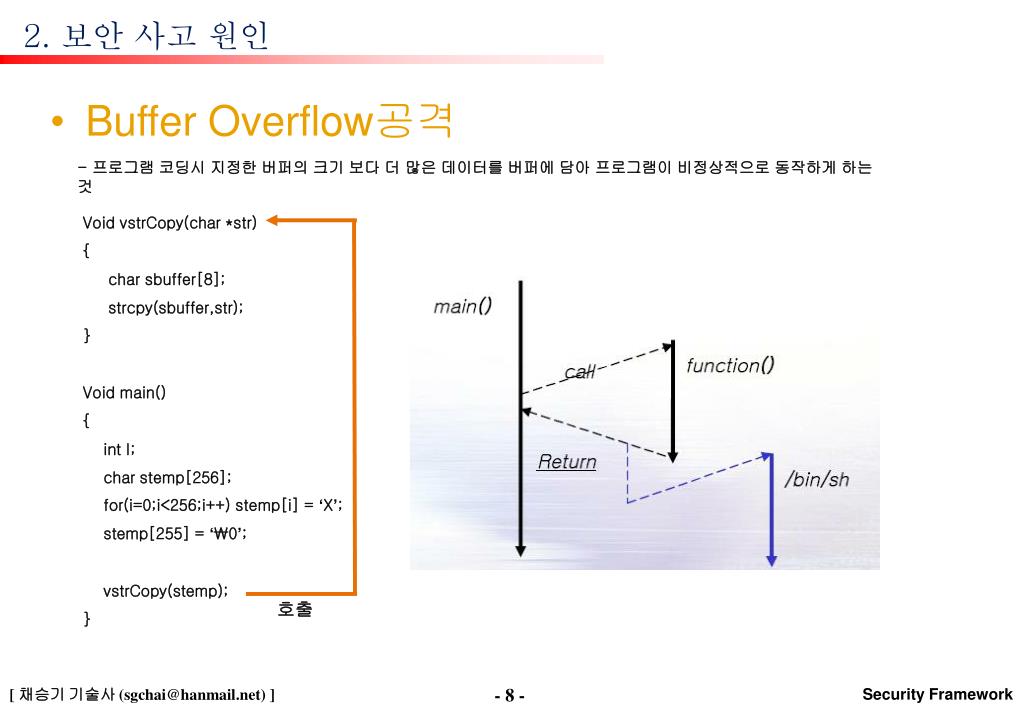 2. 보안 사고 원인

• Buffer Overflow공격

– 프로그램 코딩시 지정한 버퍼의 크기 보다 더 많은 데이터를 버퍼에 담아 프로그램이 비정상적으로 동작하게 하는 것

Void vstrCopy(char *str)
{
char sbuffer[8];
strcpy(sbuffer,str);
}

Void main()
{
int I;
char stemp[256];
for(i=0;i<256;i++) stemp[i] = ‘X’;
stemp[255] = ‘₩0’;

vstrCopy(stemp);
}

호출

main()

call

function()

Return

/bin/sh

[ 채승기 기술사 (sgchai@hanmail.net) ]

- 8 -

Security Framework